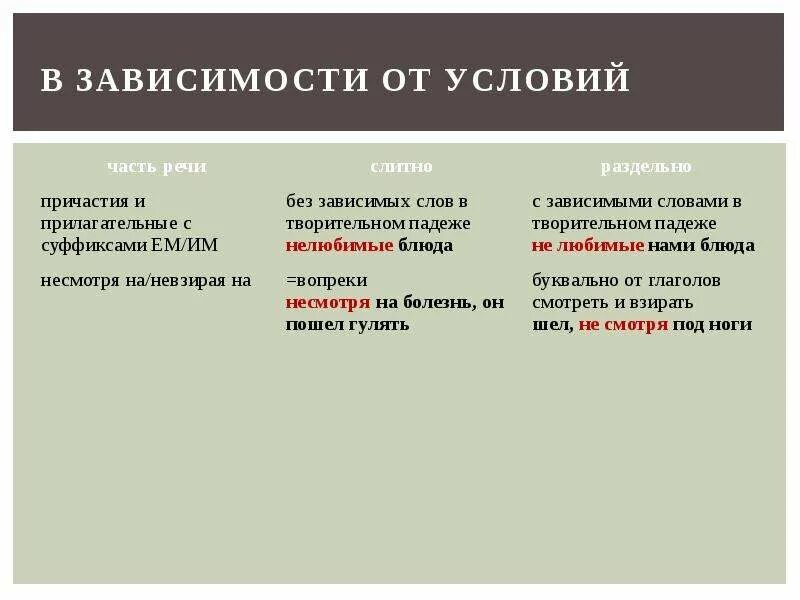 В ЗАВИСИМОСТИ ОТ УСЛОВИЙ

| часть речи | слитно | раздельно |
|---|---|---|
| причастия и прилагательные с суффиксами ЕМ/ИМ | без зависимых слов в творительном падеже нелюбимые блюда | с зависимыми словами в творительном падеже не любимые нами блюда |
| несмотря на/невзирая на | =вопреки несмотря на болезнь, он пошел гулять | буквально от глаголов смотреть и взирать шел, не смотря под ноги |